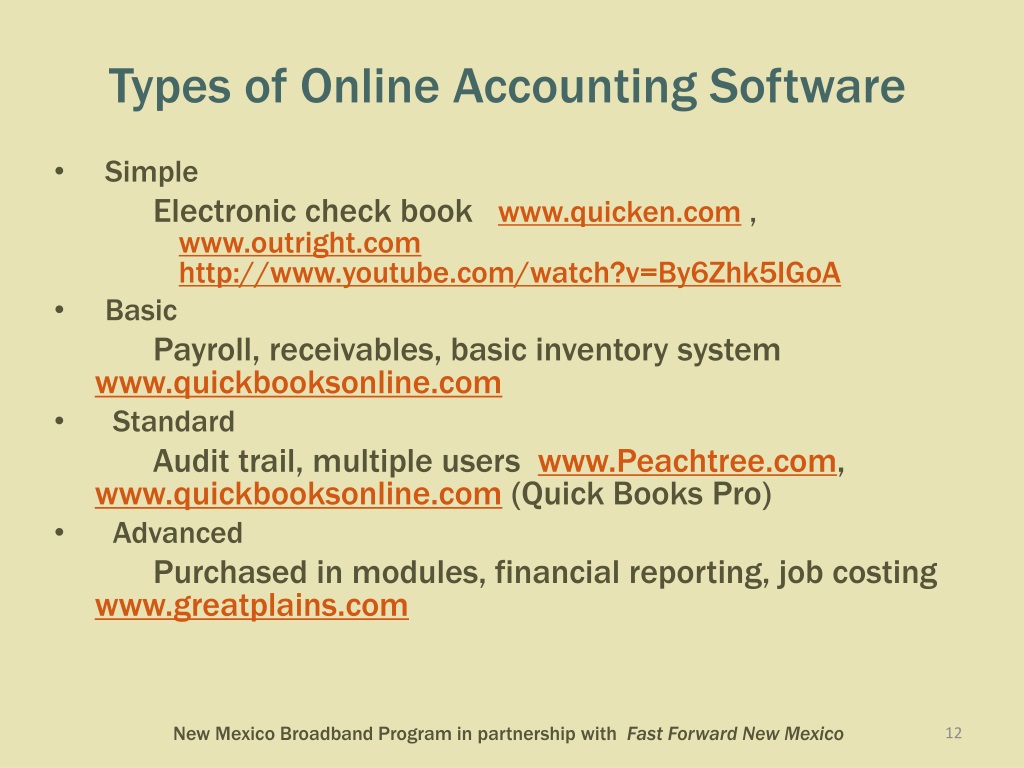 Types of Online Accounting Software

• Simple

Electronic check book www.quicken.com , www.outright.com http://www.youtube.com/watch?v=By6Zhk5IGoA

• Basic

Payroll, receivables, basic inventory system www.quickbooksonline.com

• Standard

Audit trail, multiple users www.Peachtree.com, www.quickbooksonline.com (Quick Books Pro)

• Advanced

Purchased in modules, financial reporting, job costing www.greatplains.com

New Mexico Broadband Program in partnership with Fast Forward New Mexico

12